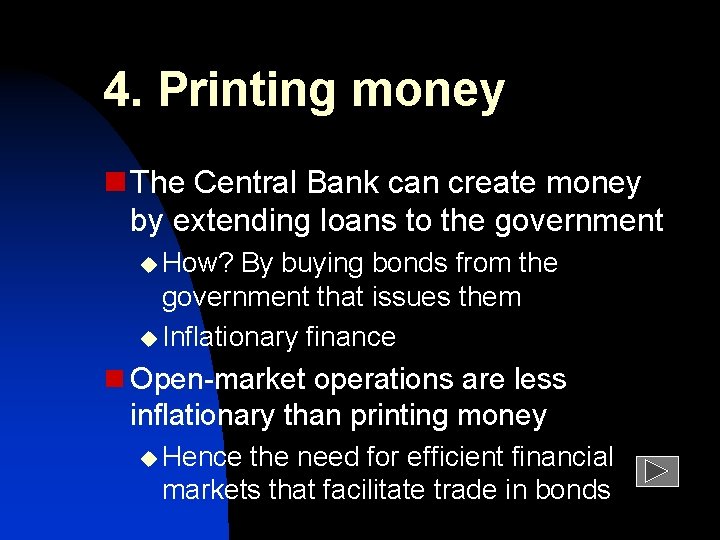 4. Printing money

The Central Bank can create money by extending loans to the government

How? By buying bonds from the government that issues them

Inflationary finance

Open-market operations are less inflationary than printing money

Hence the need for efficient financial markets that facilitate trade in bonds